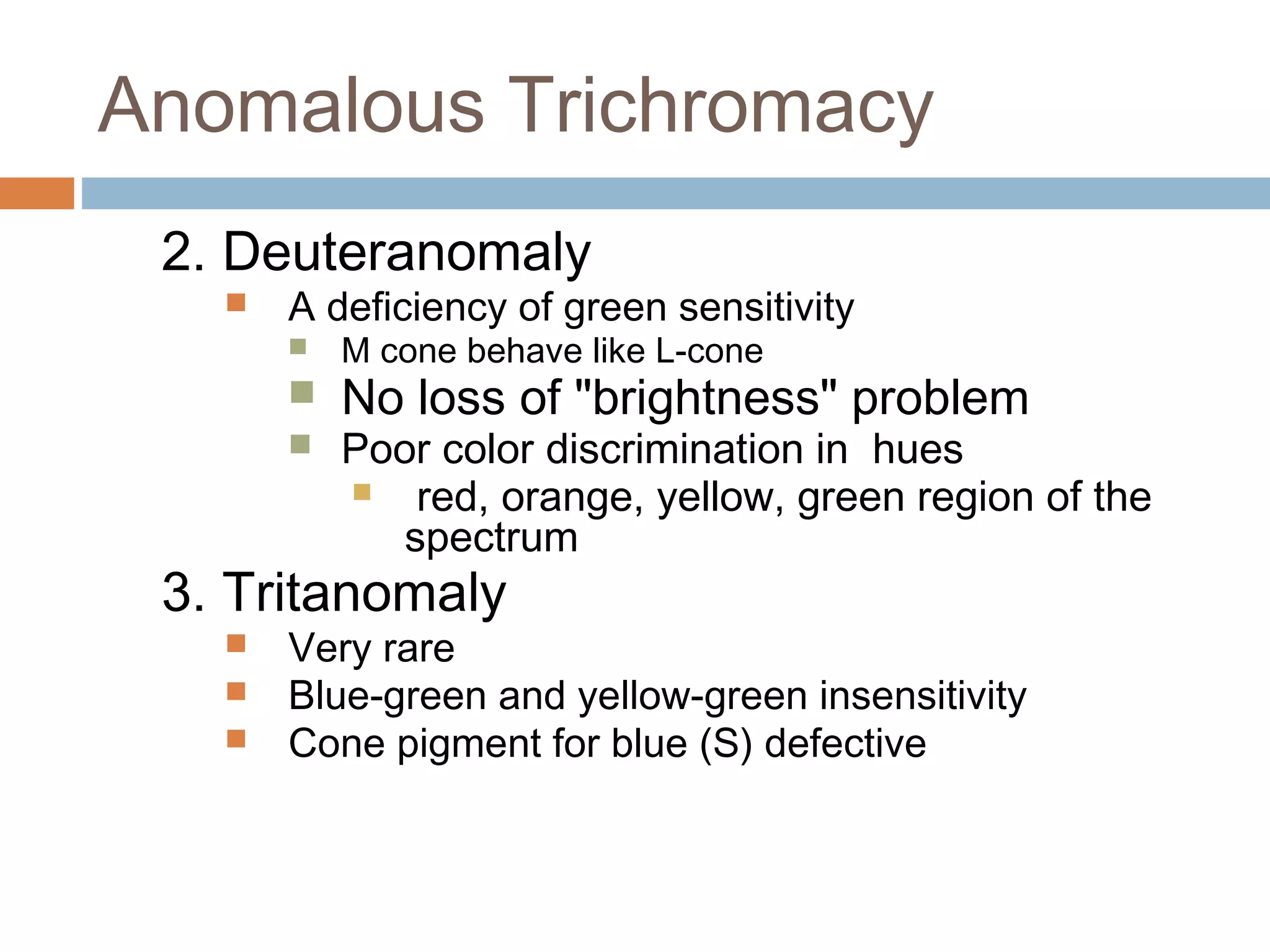 Anomalous Trichromacy

2. Deuteranomaly

A deficiency of green sensitivity

M cone behave like L-cone

No loss of "brightness" problem

Poor color discrimination in hues

red, orange, yellow, green region of the spectrum

3. Tritanomaly

Very rare

Blue-green and yellow-green insensitivity

Cone pigment for blue (S) defective